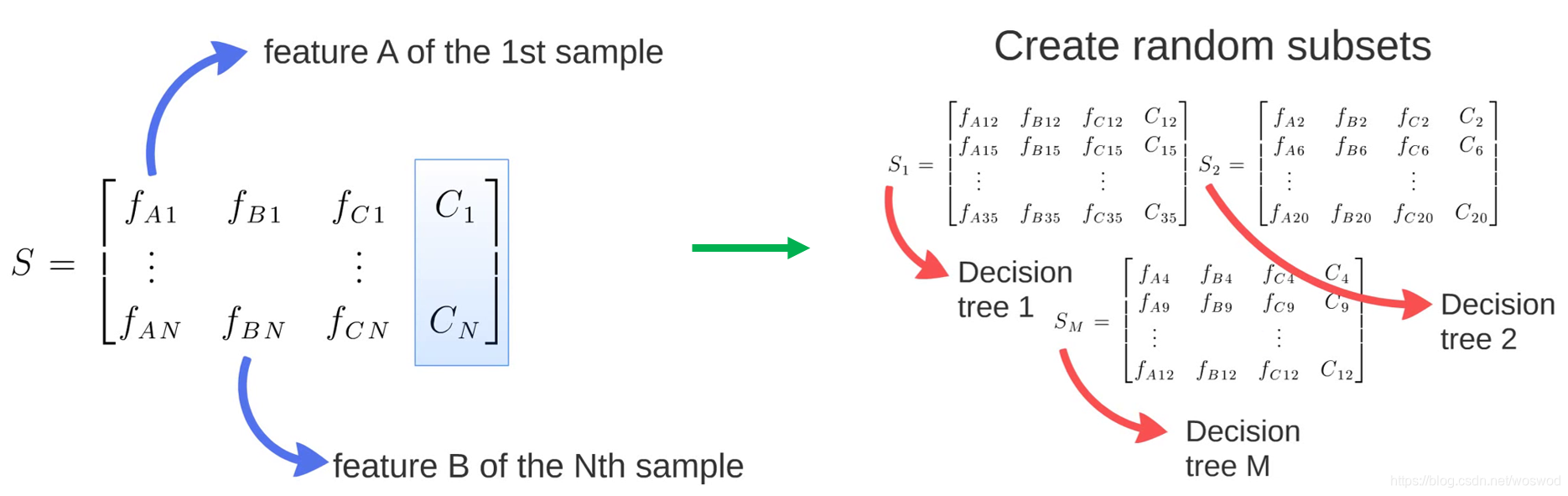 feature A of the 1st sample

$S = \begin{bmatrix} f_{A1} & f_{B1} & f_{C1} & C_1 \\ \vdots & & \vdots & \\ f_{AN} & f_{BN} & f_{CN} & C_N \end{bmatrix}$

feature B of the Nth sample

Create random subsets

$S_1 = \begin{bmatrix} f_{A12} & f_{B12} & f_{C12} & C_{12} \\ f_{A15} & f_{B15} & f_{C15} & C_{15} \\ \vdots & & \vdots & \\ f_{A35} & f_{B35} & f_{C35} & C_{35} \end{bmatrix}$ $S_2 = \begin{bmatrix} f_{A2} & f_{B2} & f_{C2} & C_2 \\ f_{A6} & f_{B6} & f_{C6} & C_6 \\ \vdots & & \vdots & \\ f_{A20} & f_{B20} & f_{C20} & C_{20} \end{bmatrix}$

Decision tree 1

$S_M = \begin{bmatrix} f_{A4} & f_{B4} & f_{C4} & C_4 \\ f_{A9} & f_{B9} & f_{C9} & C_9 \\ \vdots & & \vdots & \\ f_{A12} & f_{B12} & f_{C12} & C_{12} \end{bmatrix}$

Decision tree 2

Decision tree M

https://blog.csdn.net/woswod